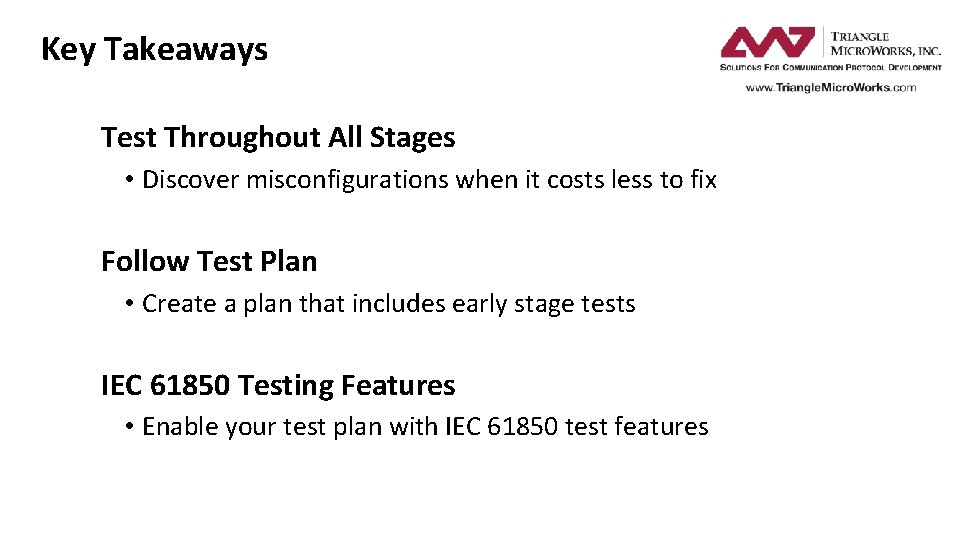 Key Takeaways

TRIANGLE MICROWORKS, INC.
SOLUTIONS FOR COMMUNICATION PROTOCOL DEVELOPMENT
www.TriangleMicroWorks.com

Test Throughout All Stages

• Discover misconfigurations when it costs less to fix

Follow Test Plan

• Create a plan that includes early stage tests

IEC 61850 Testing Features

• Enable your test plan with IEC 61850 test features